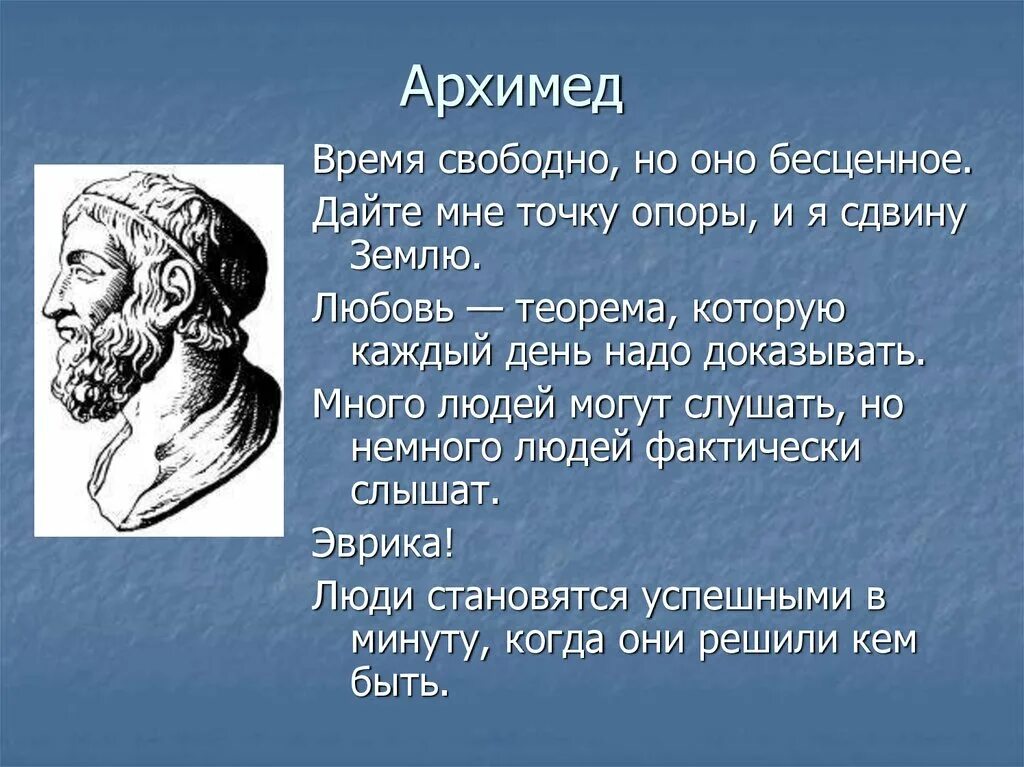 Архимед

Время свободно, но оно бесценное.

Дайте мне точку опоры, и я сдвину Землю.

Любовь — теорема, которую каждый день надо доказывать.

Много людей могут слушать, но немного людей фактически слышат.

Эврика!

Люди становятся успешными в минуту, когда они решили кем быть.